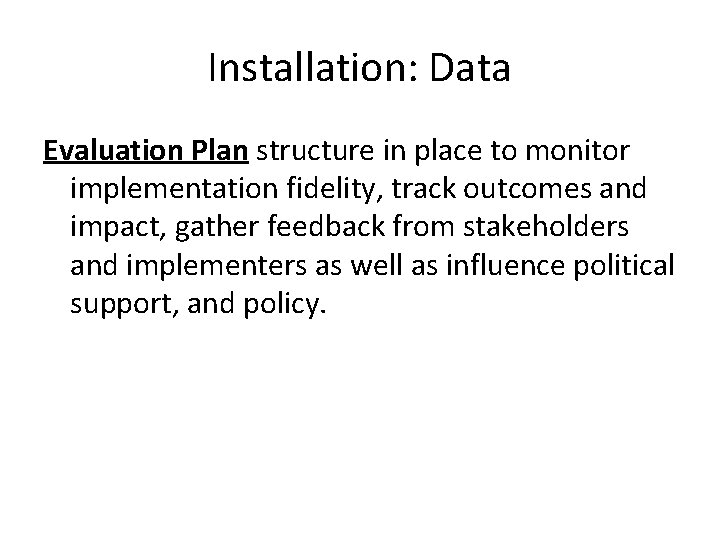 Installation: Data

Evaluation Plan structure in place to monitor implementation fidelity, track outcomes and impact, gather feedback from stakeholders and implementers as well as influence political support, and policy.